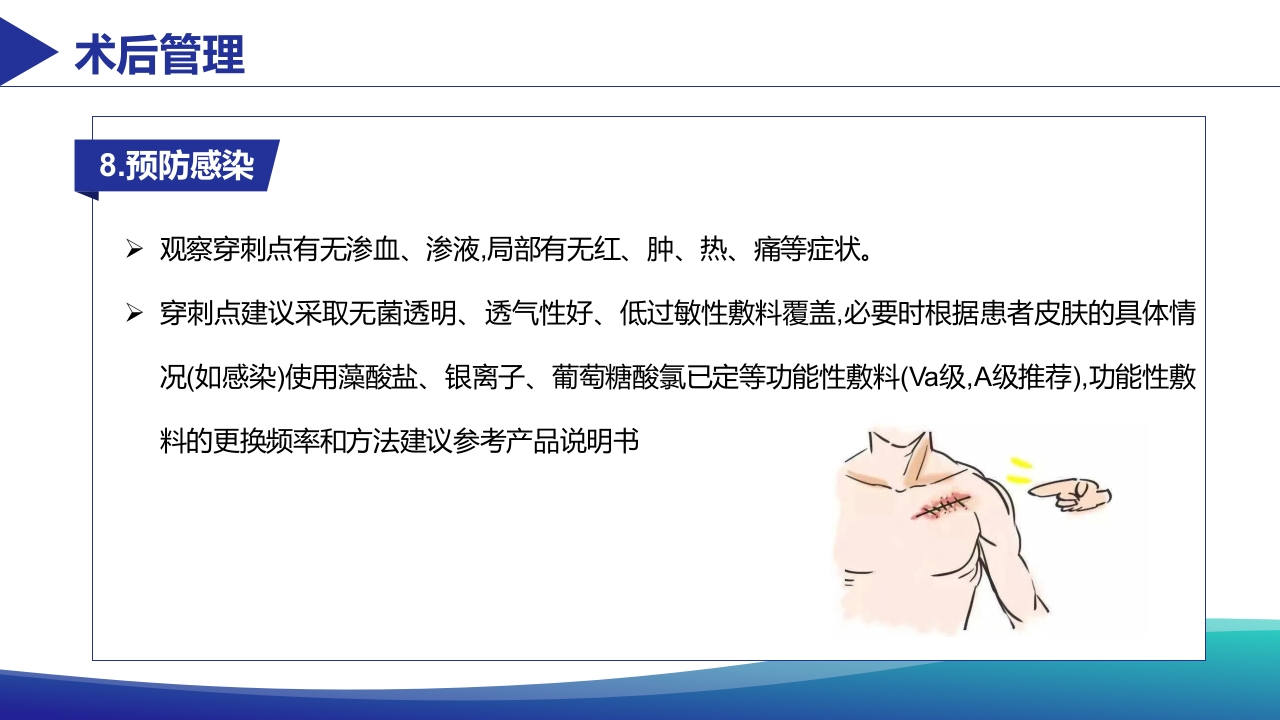 术后管理

8.预防感染

➢ 观察穿刺点有无渗血、渗液,局部有无红、肿、热、痛等症状。

➢ 穿刺点建议采取无菌透明、透气性好、低过敏性敷料覆盖,必要时根据患者皮肤的具体情况(如感染)使用藻酸盐、银离子、葡萄糖酸氯已定等功能性敷料(Va级,A级推荐),功能性敷料的更换频率和方法建议参考产品说明书